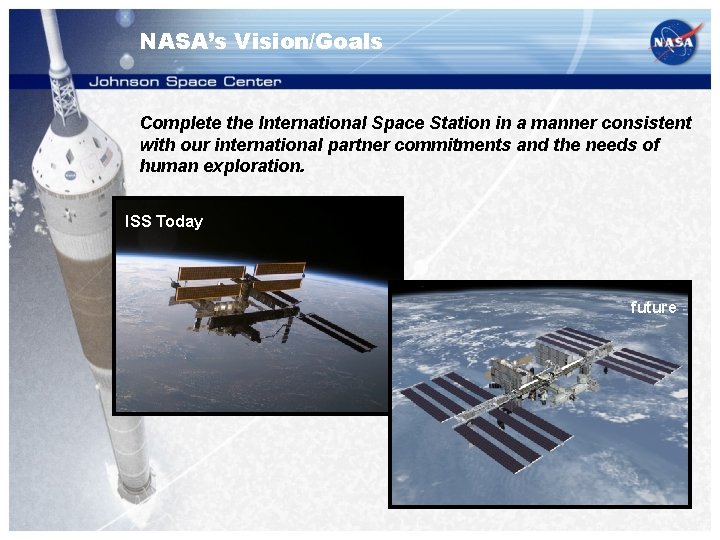 NASA's Vision/Goals

NASA

Johnson Space Center

Complete the International Space Station in a manner consistent with our international partner commitments and the needs of human exploration.

ISS Today

future